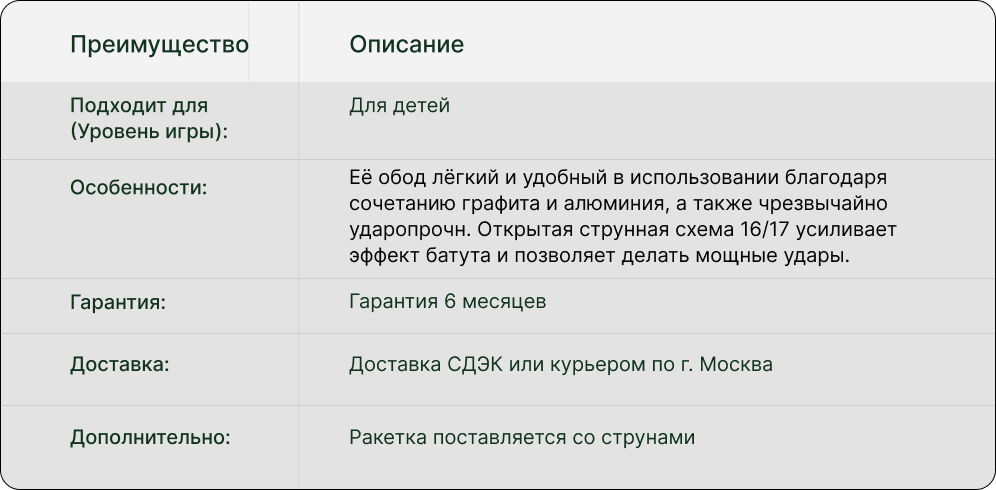 | Преимущество | Описание |
|---|---|
| Подходит для (Уровень игры): | Для детей |
| Особенности: | Её обод лёгкий и удобный в использовании благодаря сочетанию графита и алюминия, а также чрезвычайно ударопрочн. Открытая струнная схема 16/17 усиливает эффект батута и позволяет делать мощные удары. |
| Гарантия: | Гарантия 6 месяцев |
| Доставка: | Доставка СДЭК или курьером по г. Москва |
| Дополнительно: | Ракетка поставляется со струнами |